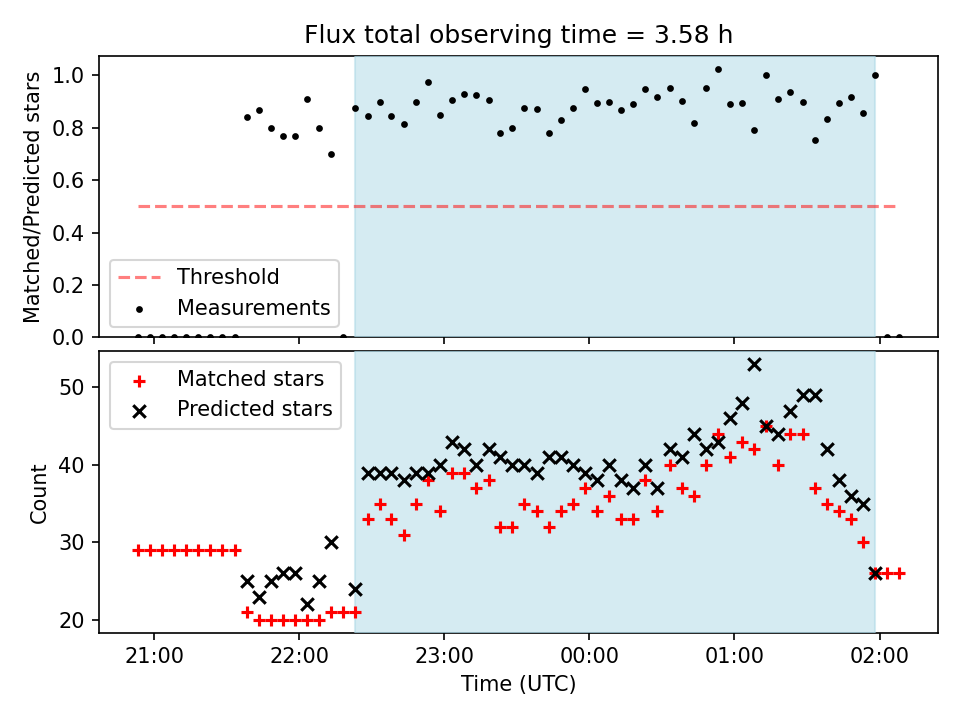 Flux total observing time = 3.58 h

Matched/Predicted stars

1.0
0.8
0.6
0.4
0.2
0.0

Threshold
Measurements

Matched stars
Predicted stars

Count

50
40
30
20

21:00
22:00
23:00
00:00
01:00
02:00

Time (UTC)